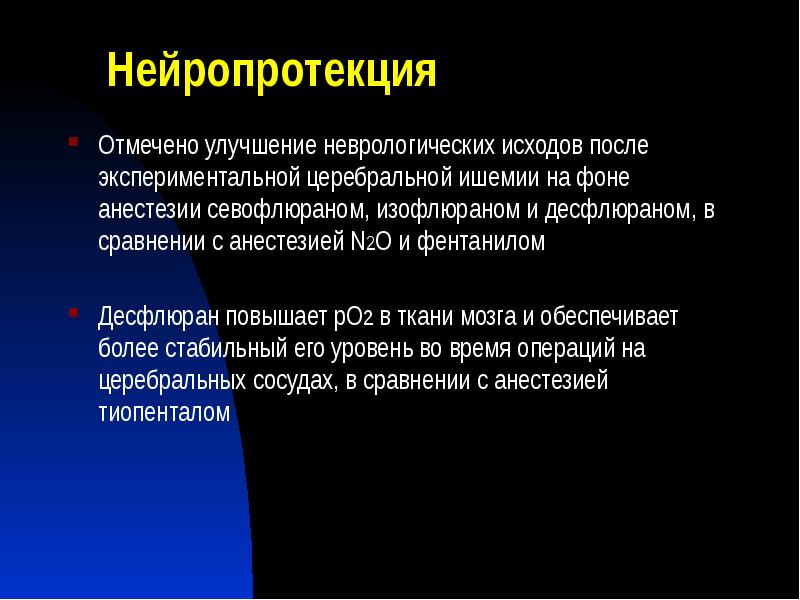 Нейропротекция

Отмечено улучшение неврологических исходов после экспериментальной церебральной ишемии на фоне анестезии севофлюраном, изофлюраном и десфлюраном, в сравнении с анестезией $N_2O$ и фентанилом

Десфлюран повышает $pO_2$ в ткани мозга и обеспечивает более стабильный его уровень во время операций на церебральных сосудах, в сравнении с анестезией тиопенталом